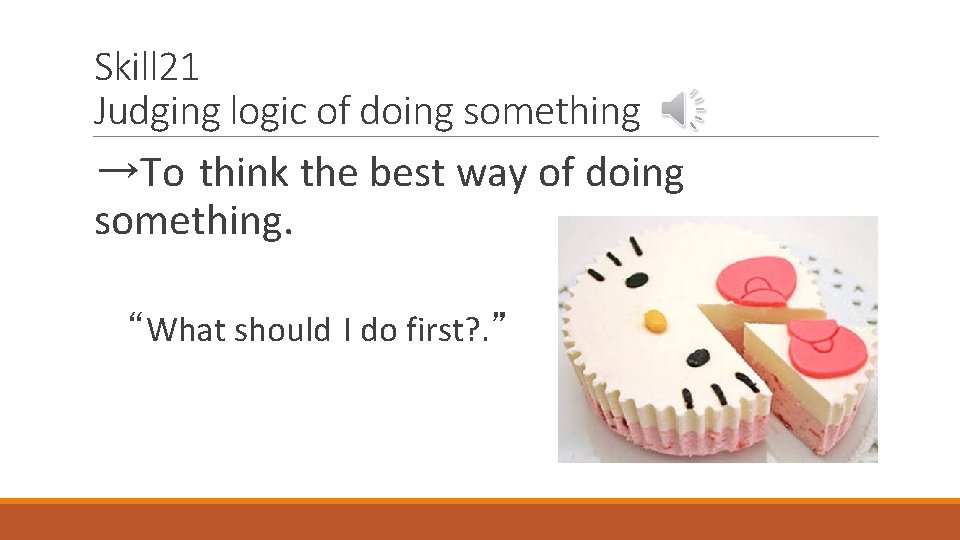 Skill21
Judging logic of doing something

→To think the best way of doing something.

“What should I do first?.”